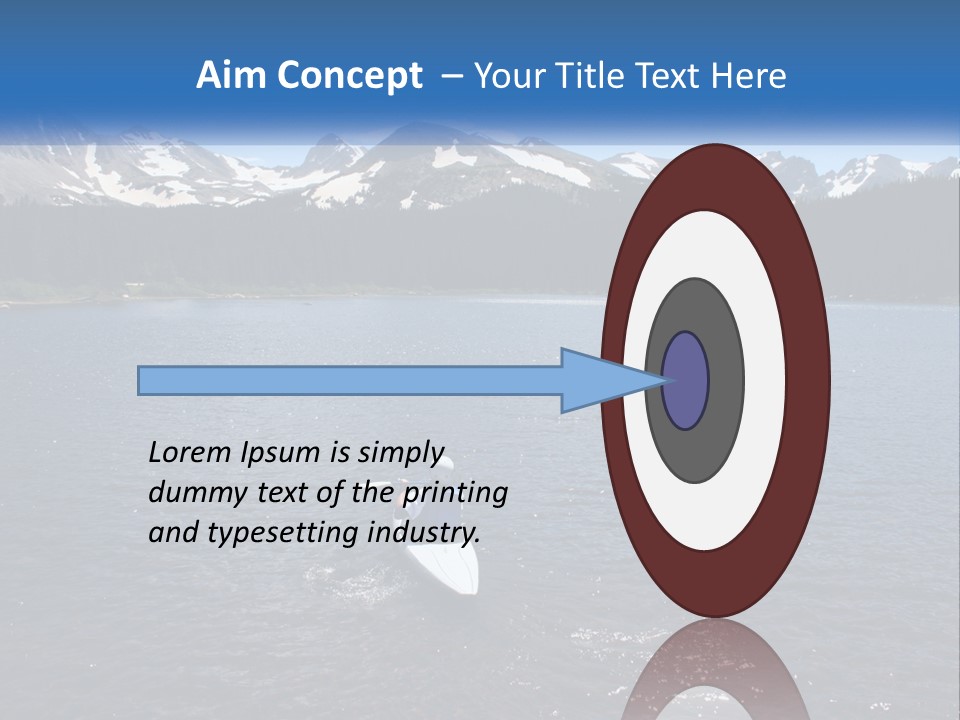 Aim Concept – Your Title Text Here

Lorem Ipsum is simply dummy text of the printing and typesetting industry.